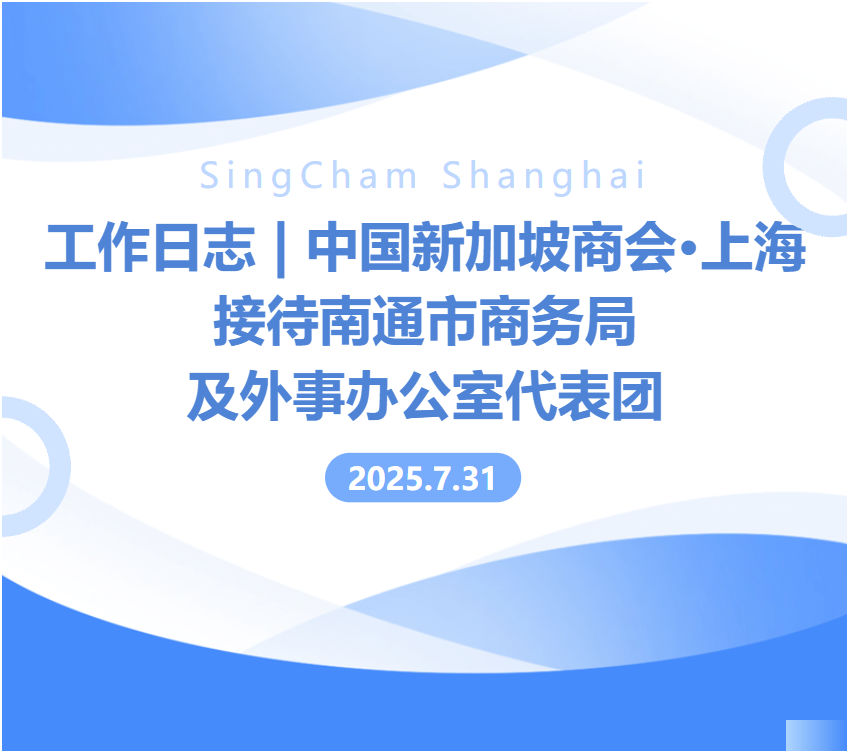 SingCham Shanghai

工作日志｜中国新加坡商会·上海
接待南通市商务局
及外事办公室代表团

2025.7.31